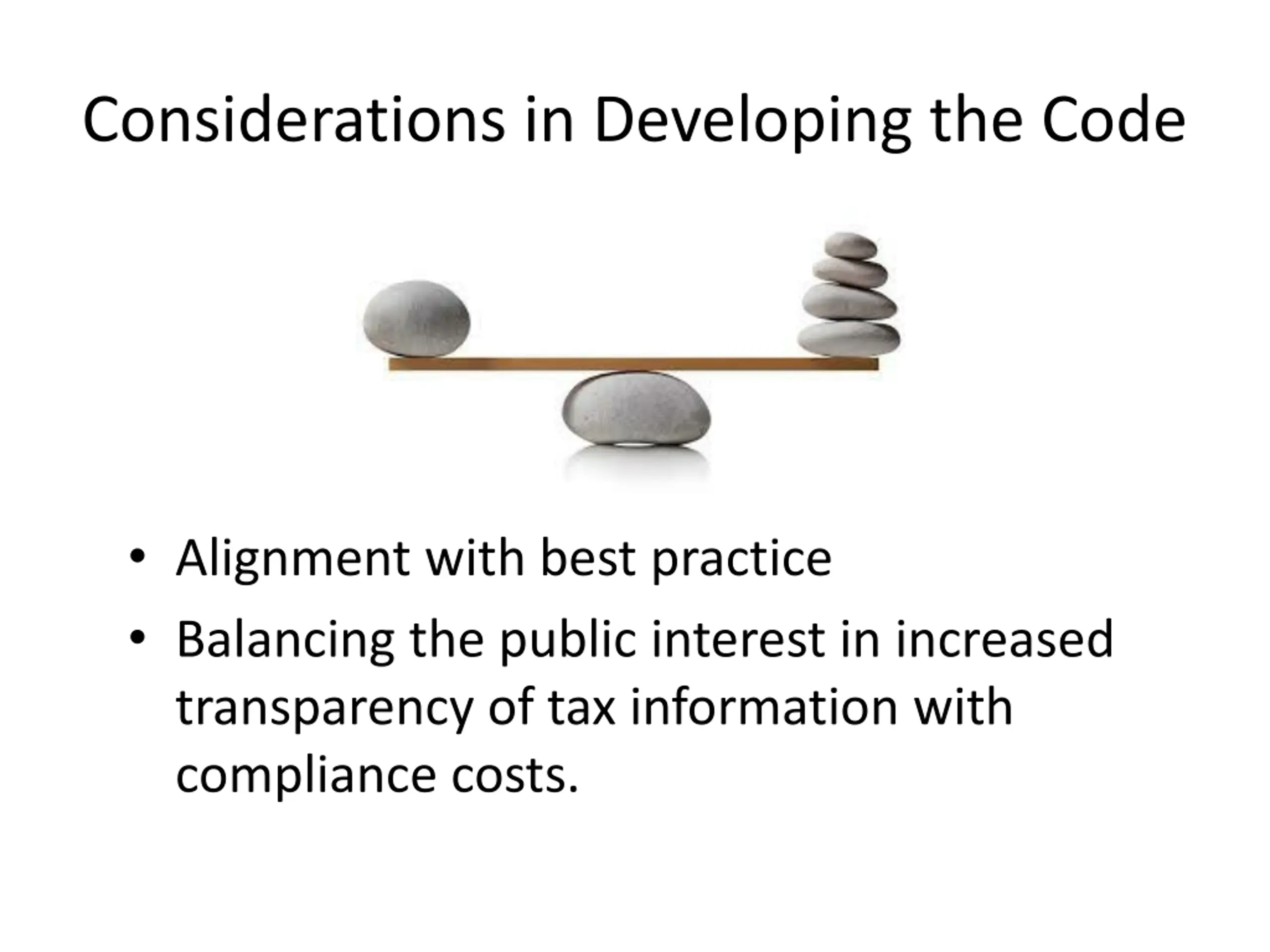 Considerations in Developing the Code

• Alignment with best practice
• Balancing the public interest in increased transparency of tax information with compliance costs.